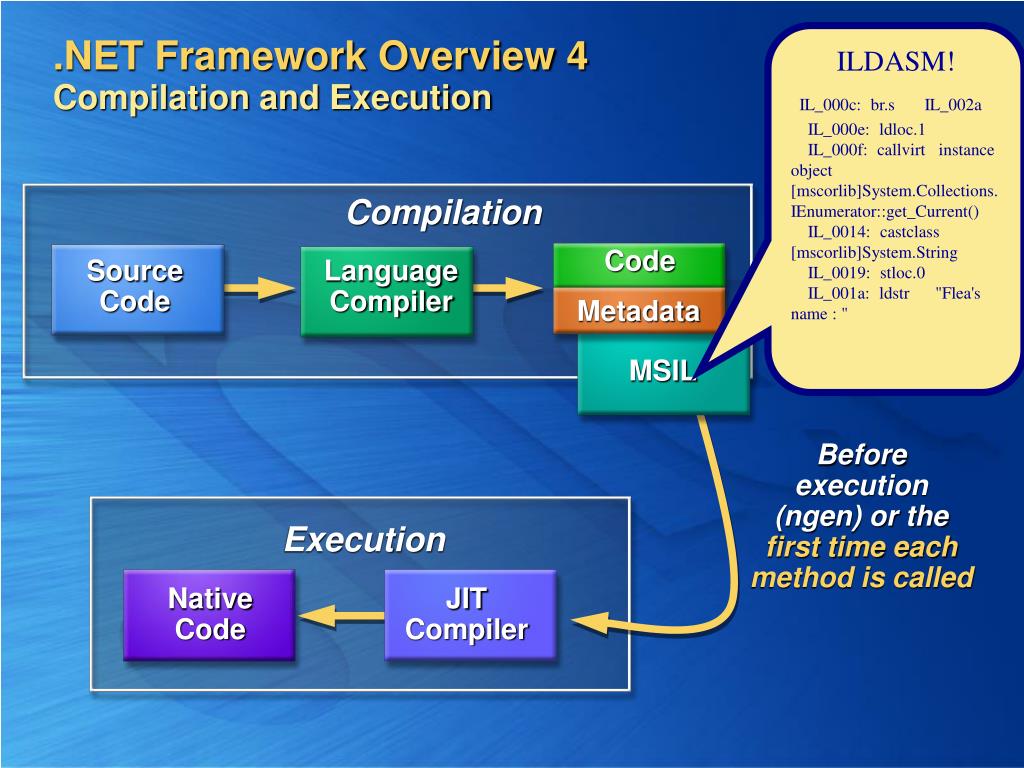 .NET Framework Overview 4
Compilation and Execution

ILDASM!

IL_000c: br.s IL_002a
IL_000e: ldloc.1
IL_000f: callvirt instance object [mscorlib]System.Collections.IEnumerator::get_Current()
IL_0014: castclass [mscorlib]System.String
IL_0019: stloc.0
IL_001a: ldstr "Flea's name : "

Compilation

Source Code

Language Compiler

Code

Metadata

MSIL

Before execution (ngen) or the first time each method is called

Execution

Native Code

JIT Compiler